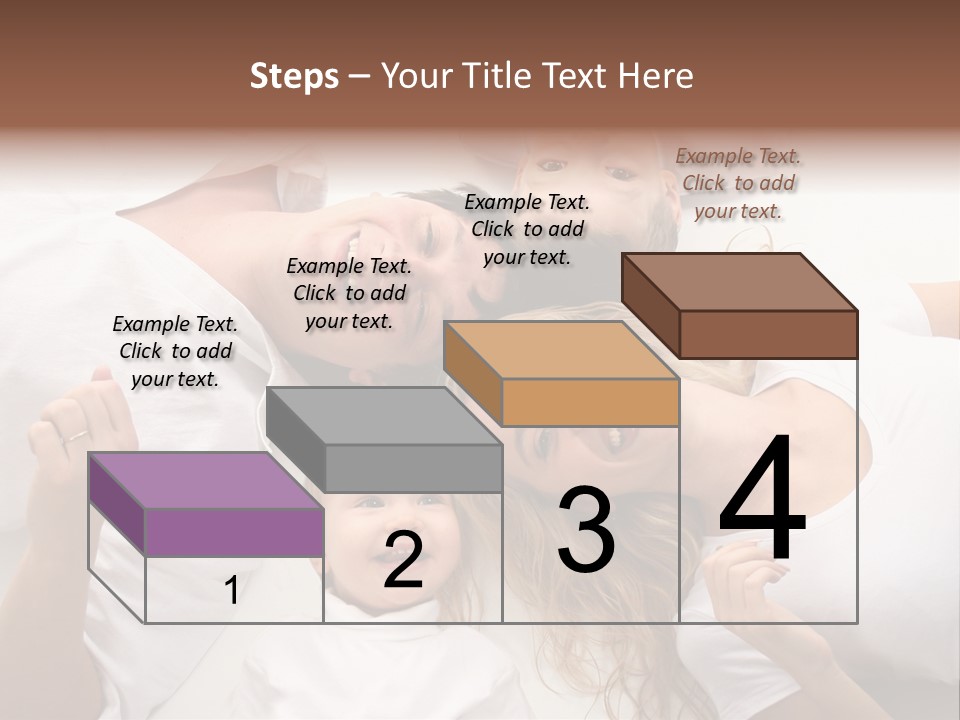 Steps – Your Title Text Here

Example Text. Click to add your text.

Example Text. Click to add your text.

Example Text. Click to add your text.

Example Text. Click to add your text.

1

2

3

4